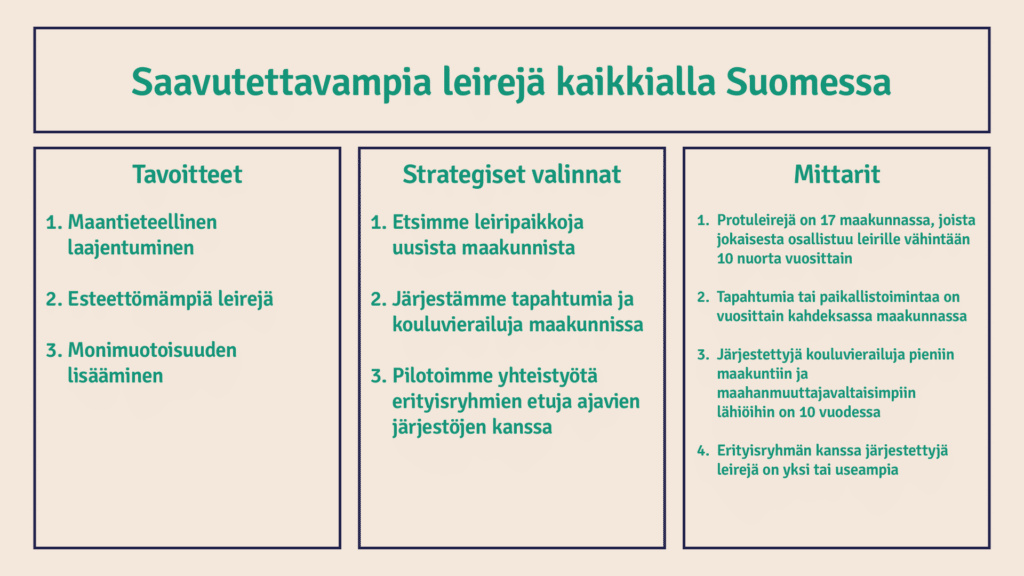 Saavutettavampia leirejä kaikkialla Suomessa

Tavoitteet

1. Maantieteellinen laajentuminen

2. Esteettömämpiä leirejä

3. Monimuotoisuuden lisääminen

Strategiset valinnat

1. Etsimme leiripaikkoja uusista maakunnista

2. Järjestämme tapahtumia ja kouluvierailuja maakunnissa

3. Pilotoimme yhteistyötä erityisryhmien etuja ajavien järjestöjen kanssa

Mittarit

1. Protuleirejä on 17 maakunnassa, joista jokaisesta osallistuu leirille vähintään 10 nuorta vuosittain

2. Tapahtumia tai paikallistoimintaa on vuosittain kahdeksassa maakunnassa

3. Järjestettyjä kouluvierailuja pieniin maakuntiin ja maahanmuuttajavaltaisimpiin lähiöihin on 10 vuodessa

4. Erityisryhmän kanssa järjestettyjä leirejä on yksi tai useampia